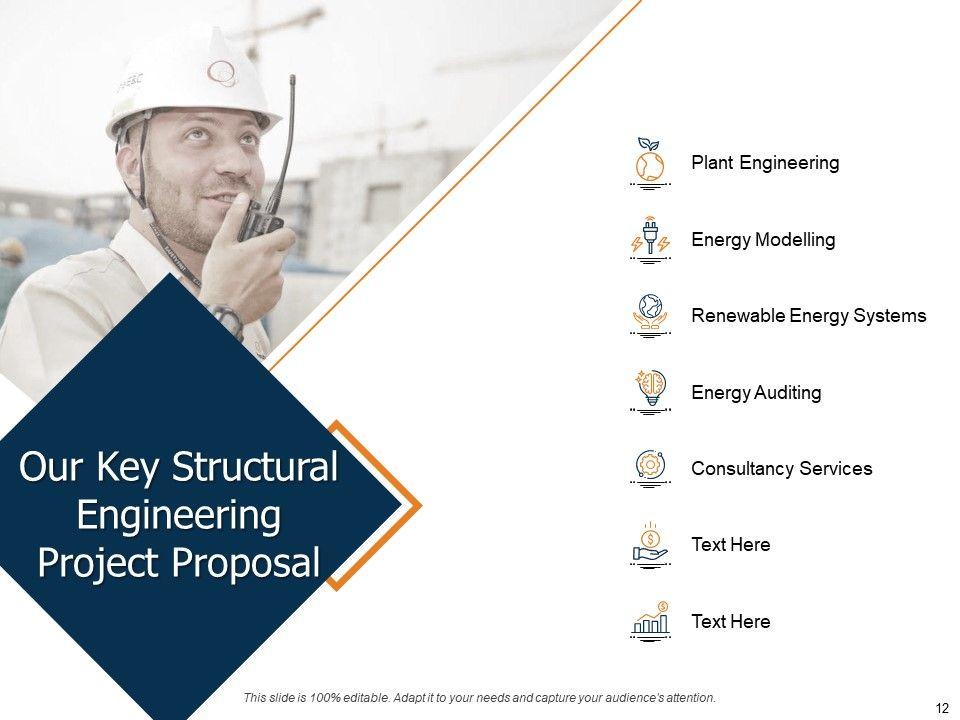 Our Key Structural Engineering Project Proposal

Plant Engineering

Energy Modelling

Renewable Energy Systems

Energy Auditing

Consultancy Services

Text Here

Text Here

This slide is 100% editable. Adapt it to your needs and capture your audience's attention.

12